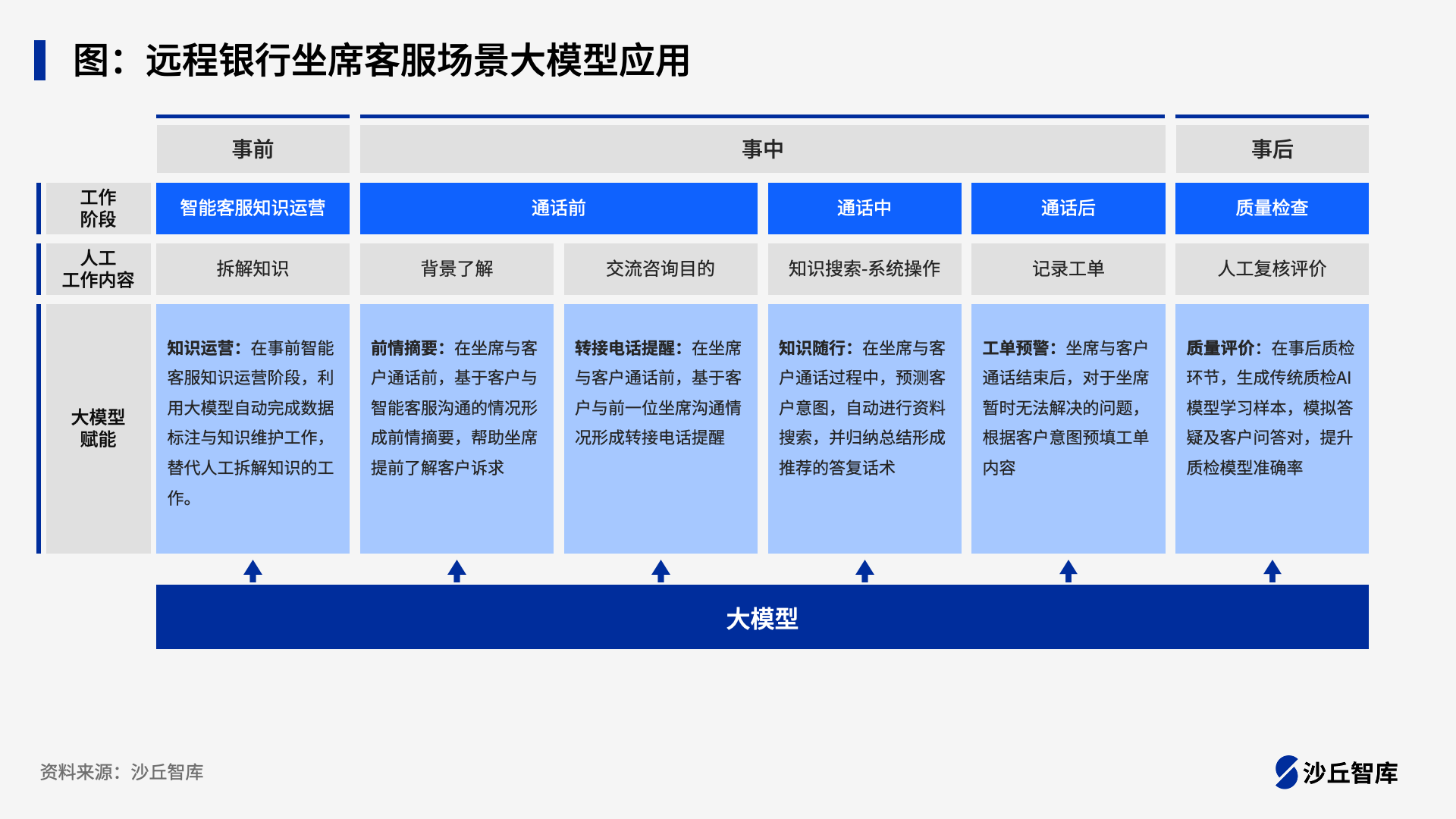 图：远程银行坐席客服场景大模型应用

| | 事前 | 事中 | | | | 事后 |
|---|---|---|---|---|---|---|
| 工作阶段 | 智能客服知识运营 | 通话前 | | 通话中 | 通话后 | 质量检查 |
| 人工工作内容 | 拆解知识 | 背景了解 | 交流咨询目的 | 知识搜索-系统操作 | 记录工单 | 人工复核评价 |
| 大模型赋能 | 知识运营：在事前智能客服知识运营阶段，利用大模型自动完成数据标注与知识维护工作，替代人工拆解知识的工作。 | 前情摘要：在坐席与客户通话前，基于客户与智能客服沟通的情况形成前情摘要，帮助坐席提前了解客户诉求 | 转接电话提醒：在坐席与客户通话前，基于客户与前一位坐席沟通情况形成转接电话提醒 | 知识随行：在坐席与客户通话过程中，预测客户意图，自动进行资料搜索，并归纳总结形成推荐的答复话术 | 工单预警：坐席与客户通话结束后，对于坐席暂时无法解决的问题，根据客户意图预填工单内容 | 质量评价：在事后质检环节，生成传统质检AI模型学习样本，模拟答疑及客户问答对，提升质检模型准确率 |

大模型

资料来源：沙丘智库

沙丘智库